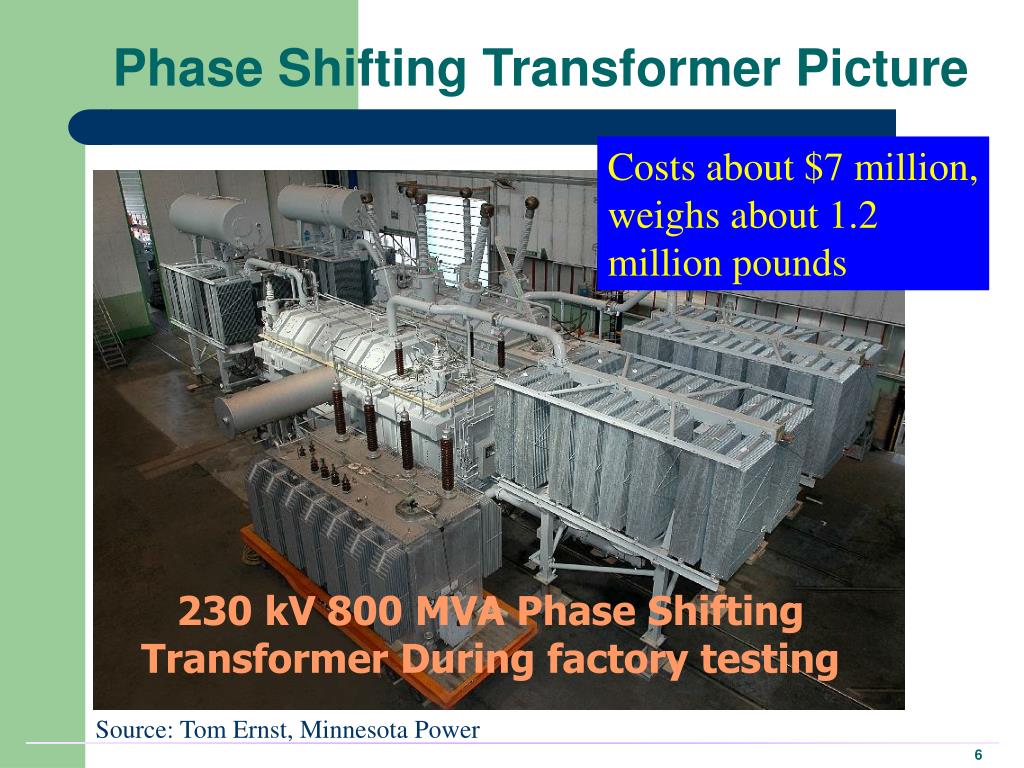 Phase Shifting Transformer Picture

Costs about \$7 million, weighs about 1.2 million pounds

230 kV 800 MVA Phase Shifting Transformer During factory testing

Source: Tom Ernst, Minnesota Power

6